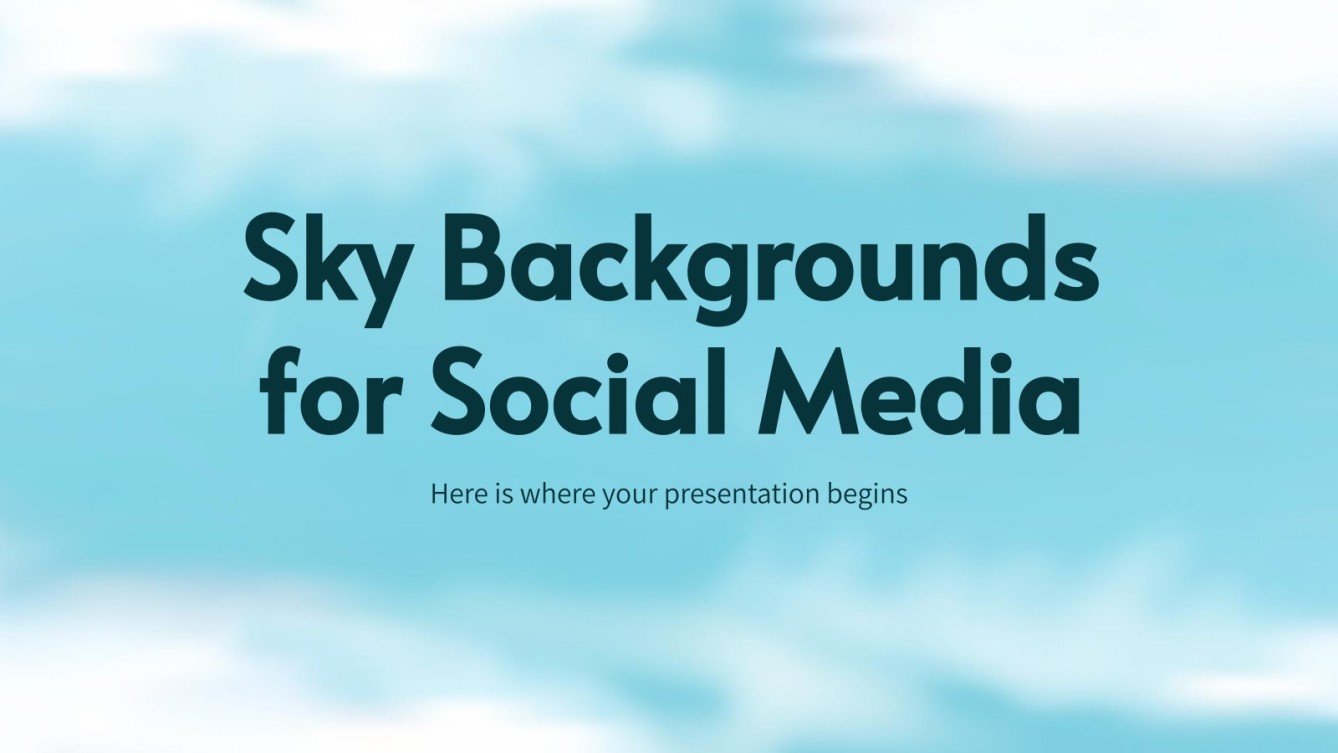 Sky Backgrounds for Social Media

Here is where your presentation begins